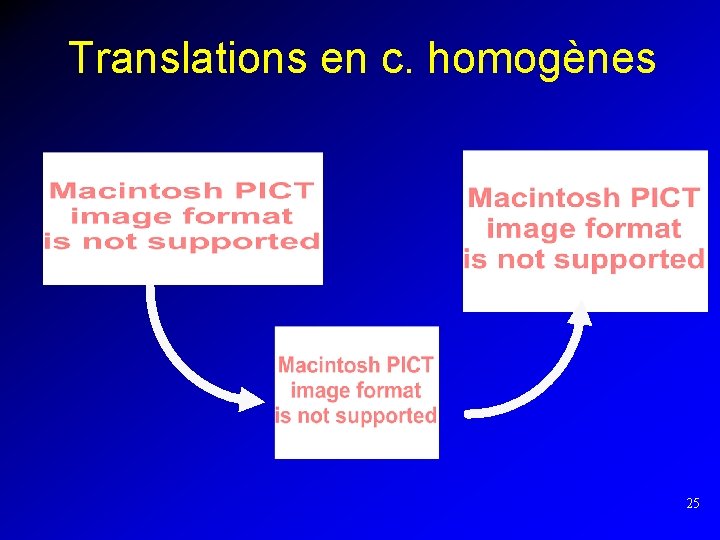 Translations en c. homogènes

Macintosh PICT image format is not supported

Macintosh PICT image format is not supported

Macintosh PICT image format is not supported

25